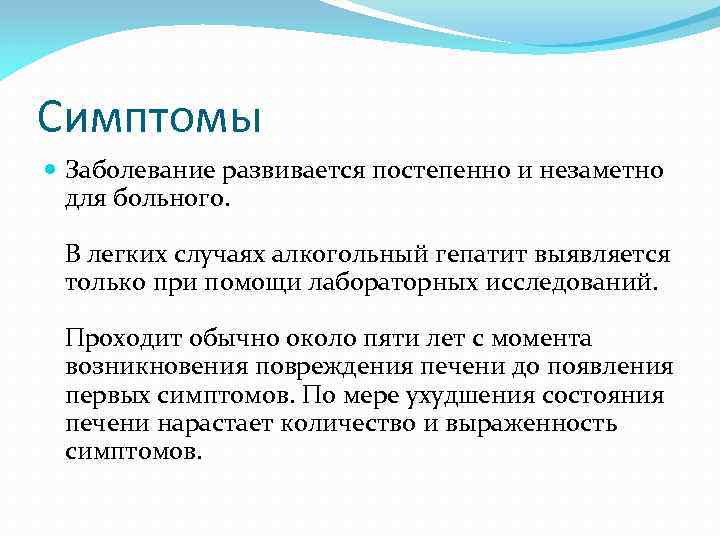 Симптомы

Заболевание развивается постепенно и незаметно для больного.

В легких случаях алкогольный гепатит выявляется только при помощи лабораторных исследований.

Проходит обычно около пяти лет с момента возникновения повреждения печени до появления первых симптомов. По мере ухудшения состояния печени нарастает количество и выраженность симптомов.